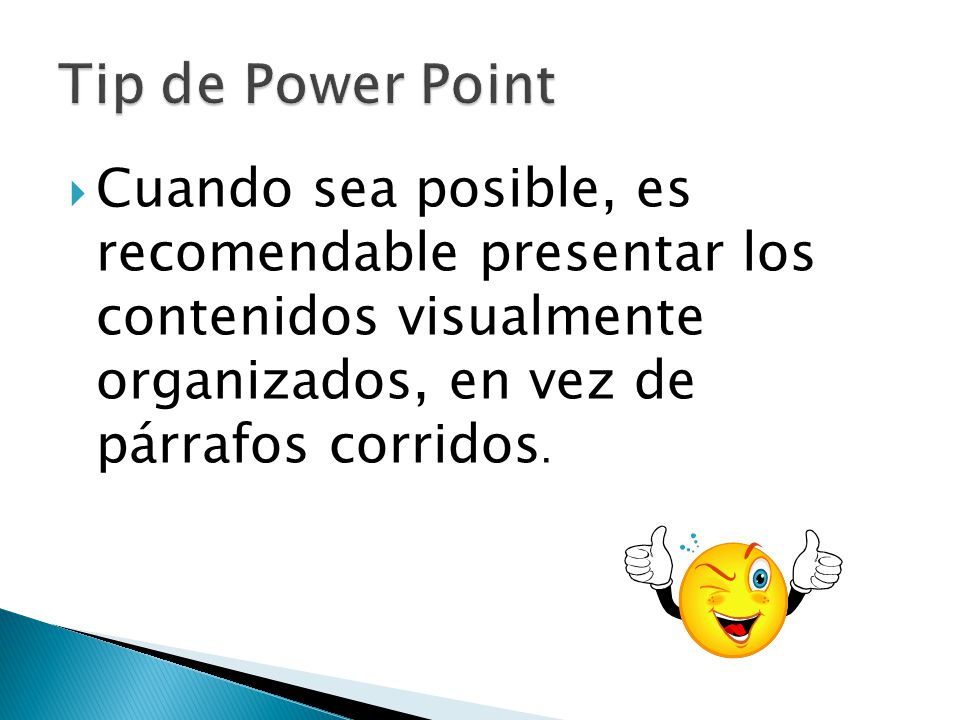 Tip de Power Point

Cuando sea posible, es recomendable presentar los contenidos visualmente organizados, en vez de párrafos corridos.